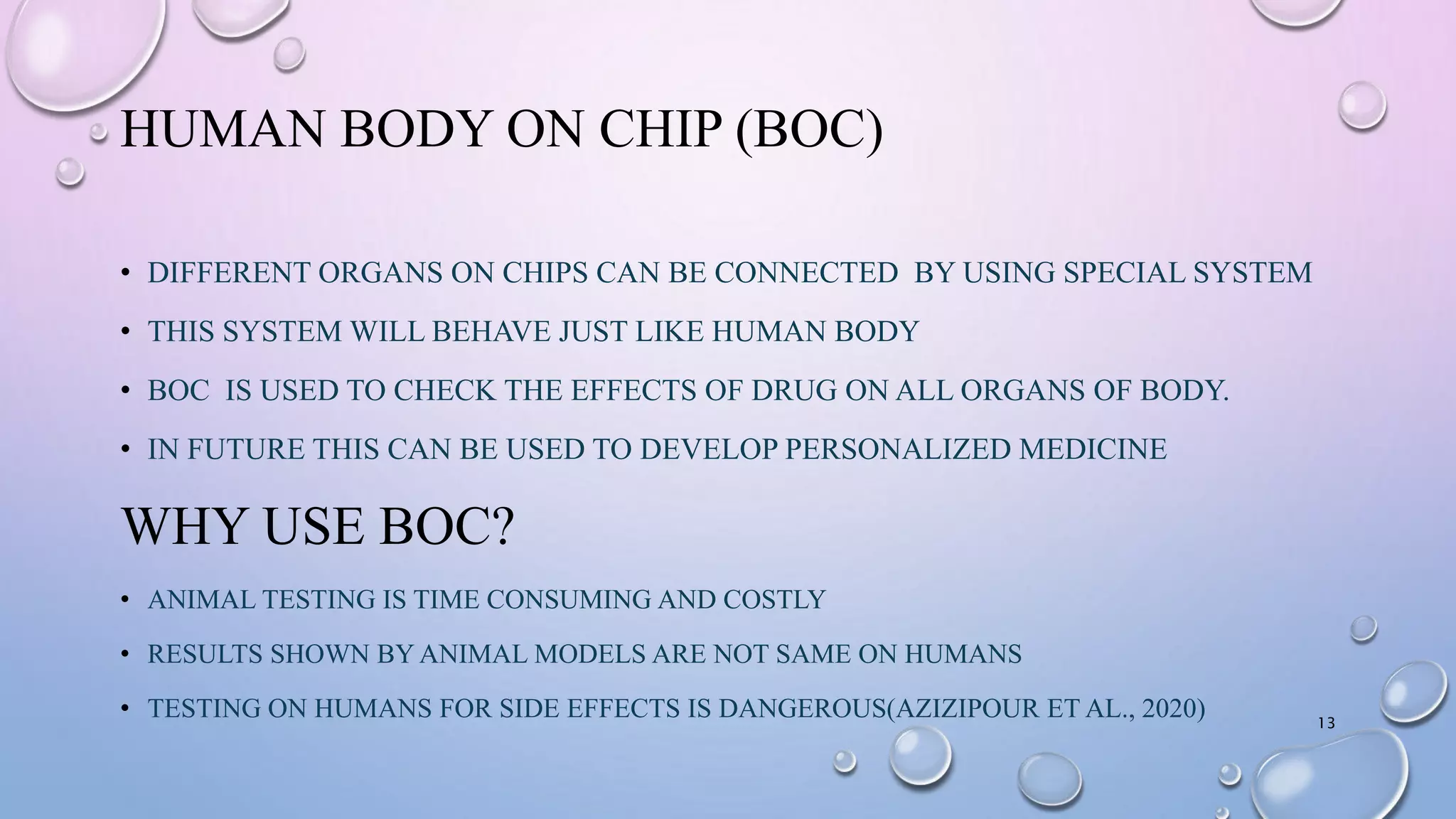 HUMAN BODY ON CHIP (BOC)

• DIFFERENT ORGANS ON CHIPS CAN BE CONNECTED BY USING SPECIAL SYSTEM
• THIS SYSTEM WILL BEHAVE JUST LIKE HUMAN BODY
• BOC IS USED TO CHECK THE EFFECTS OF DRUG ON ALL ORGANS OF BODY.
• IN FUTURE THIS CAN BE USED TO DEVELOP PERSONALIZED MEDICINE

WHY USE BOC?

• ANIMAL TESTING IS TIME CONSUMING AND COSTLY
• RESULTS SHOWN BY ANIMAL MODELS ARE NOT SAME ON HUMANS
• TESTING ON HUMANS FOR SIDE EFFECTS IS DANGEROUS(AZIZIPOUR ET AL., 2020)

13